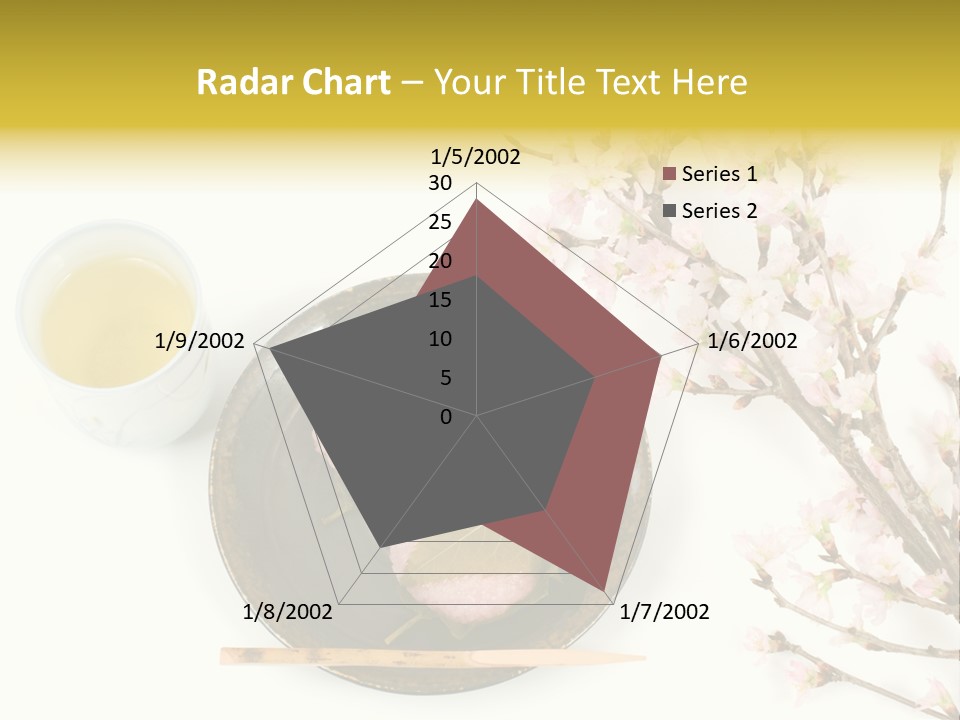 Radar Chart – Your Title Text Here

1/5/2002
30
25
20
15
10
5
0
1/6/2002
1/7/2002
1/8/2002
1/9/2002

Series 1
Series 2